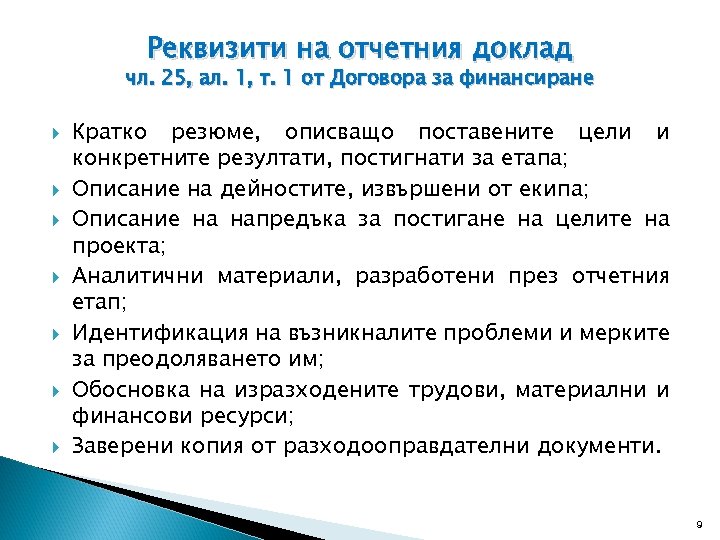 Реквизити на отчетния доклад
чл. 25, ал. 1, т. 1 от Договора за финансиране

Кратко резюме, описващо поставените цели и конкретните резултати, постигнати за етапа;

Описание на дейностите, извършени от екипа;

Описание на напредъка за постигане на целите на проекта;

Аналитични материали, разработени през отчетния етап;

Идентификация на възникналите проблеми и мерките за преодоляването им;

Обосновка на изразходените трудови, материални и финансови ресурси;

Заверени копия от разходооправдателни документи.

9